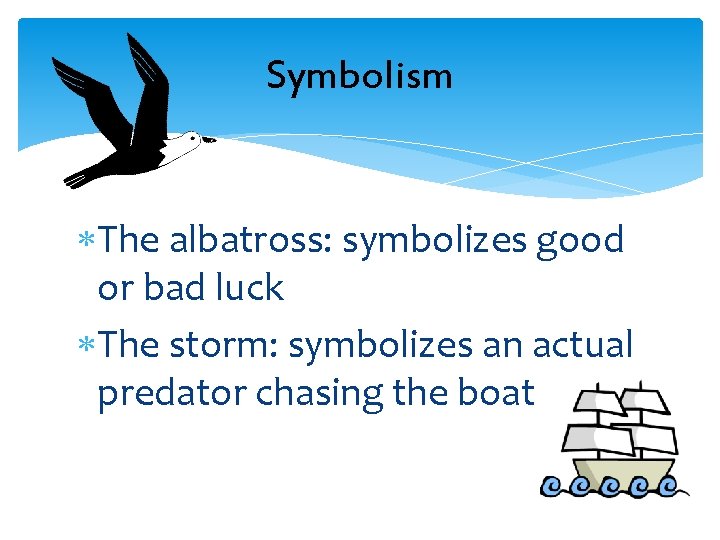 Symbolism

* The albatross: symbolizes good or bad luck

* The storm: symbolizes an actual predator chasing the boat